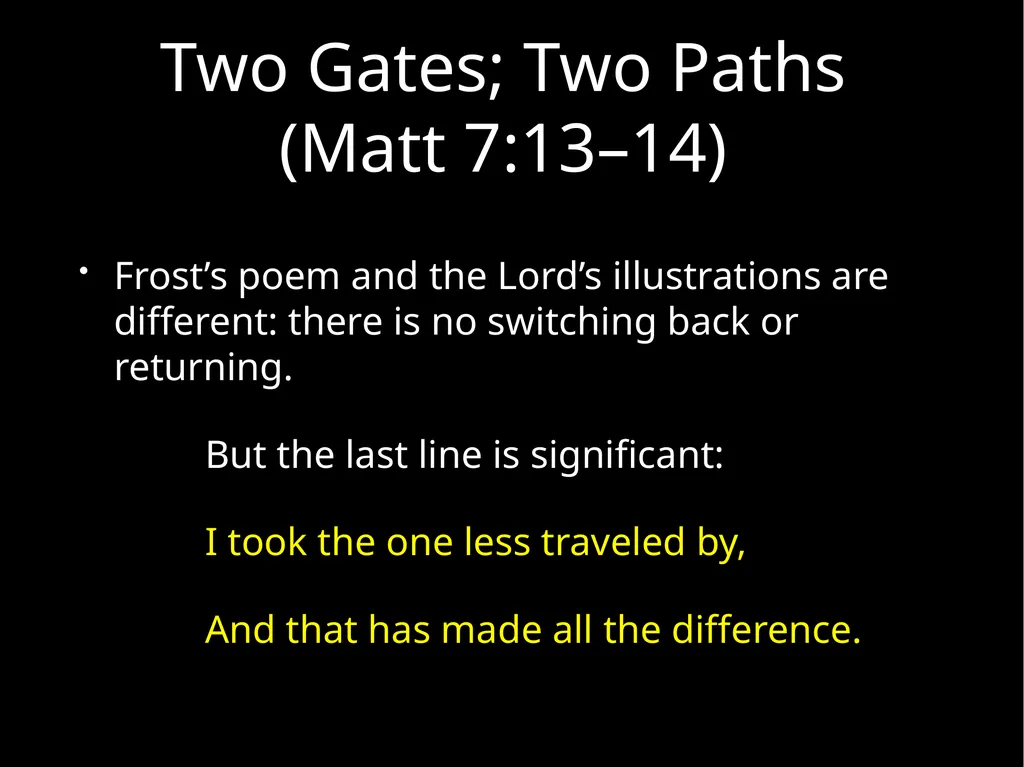 Two Gates; Two Paths
(Matt 7:13–14)

• Frost's poem and the Lord's illustrations are different: there is no switching back or returning.

But the last line is significant:

I took the one less traveled by,

And that has made all the difference.